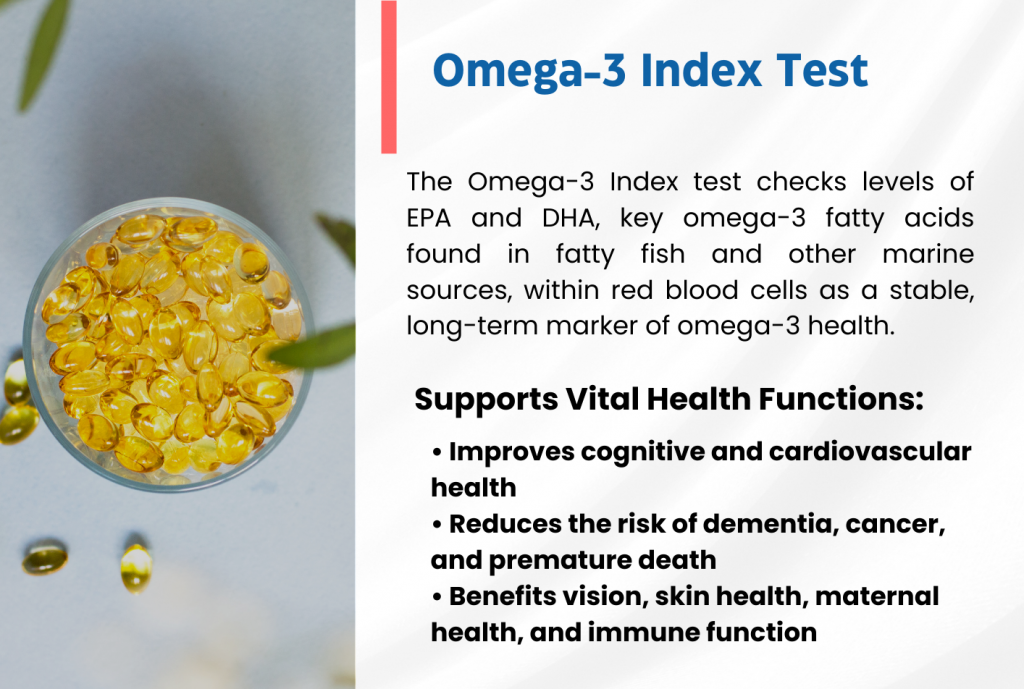 Omega-3 Index Test

The Omega-3 Index test checks levels of EPA and DHA, key omega-3 fatty acids found in fatty fish and other marine sources, within red blood cells as a stable, long-term marker of omega-3 health.

Supports Vital Health Functions:

• Improves cognitive and cardiovascular health
• Reduces the risk of dementia, cancer, and premature death
• Benefits vision, skin health, maternal health, and immune function